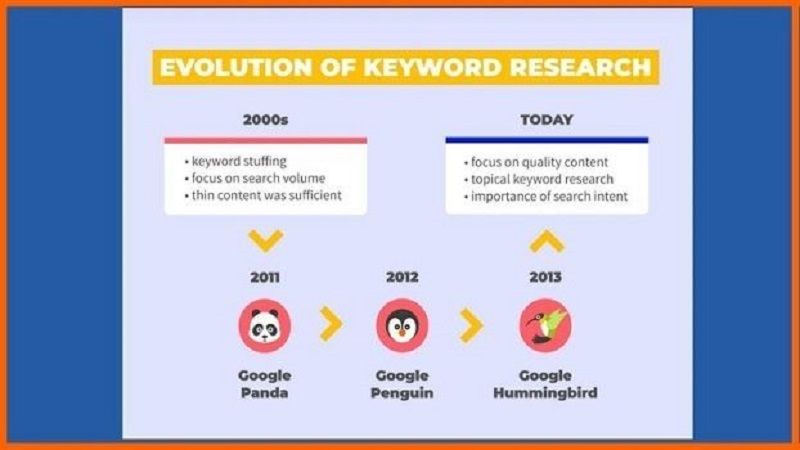 EVOLUTION OF KEYWORD RESEARCH

2000s

• keyword stuffing
• focus on search volume
• thin content was sufficient

TODAY

• focus on quality content
• topical keyword research
• importance of search intent

2011

Google Panda

2012

Google Penguin

2013

Google Hummingbird